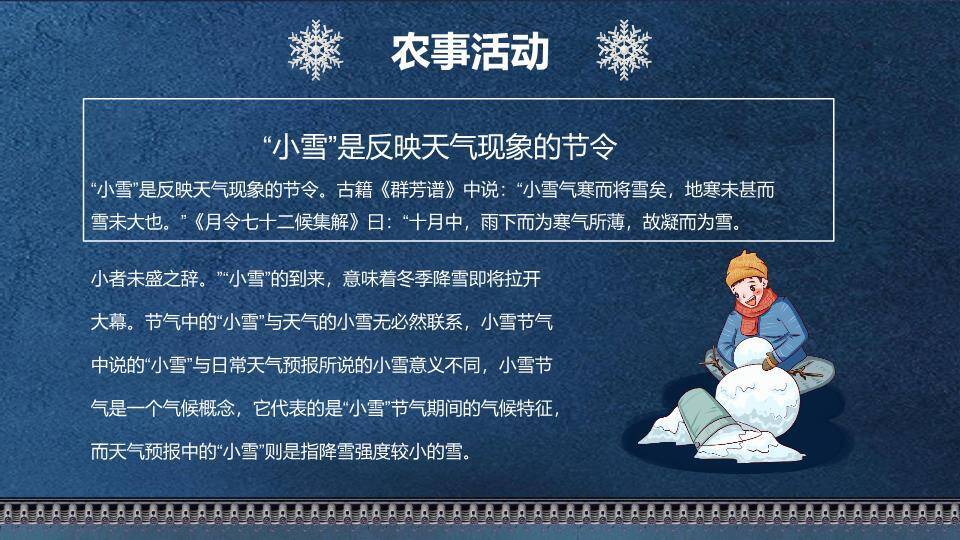 农事活动

“小雪”是反映天气现象的节令

“小雪”是反映天气现象的节令。古籍《群芳谱》中说：“小雪气寒而将雪矣，地寒未甚而雪未大也。”《月令七十二候集解》曰：“十月中，雨下而为寒气所薄，故凝而为雪。

小者未盛之辞。”“小雪”的到来，意味着冬季降雪即将拉开大幕。节气中的“小雪”与天气的小雪无必然联系，小雪节气中说的“小雪”与日常天气预报所说的小雪意义不同，小雪节气是一个气候概念，它代表的是“小雪”节气期间的气候特征，而天气预报中的“小雪”则是指降雪强度较小的雪。